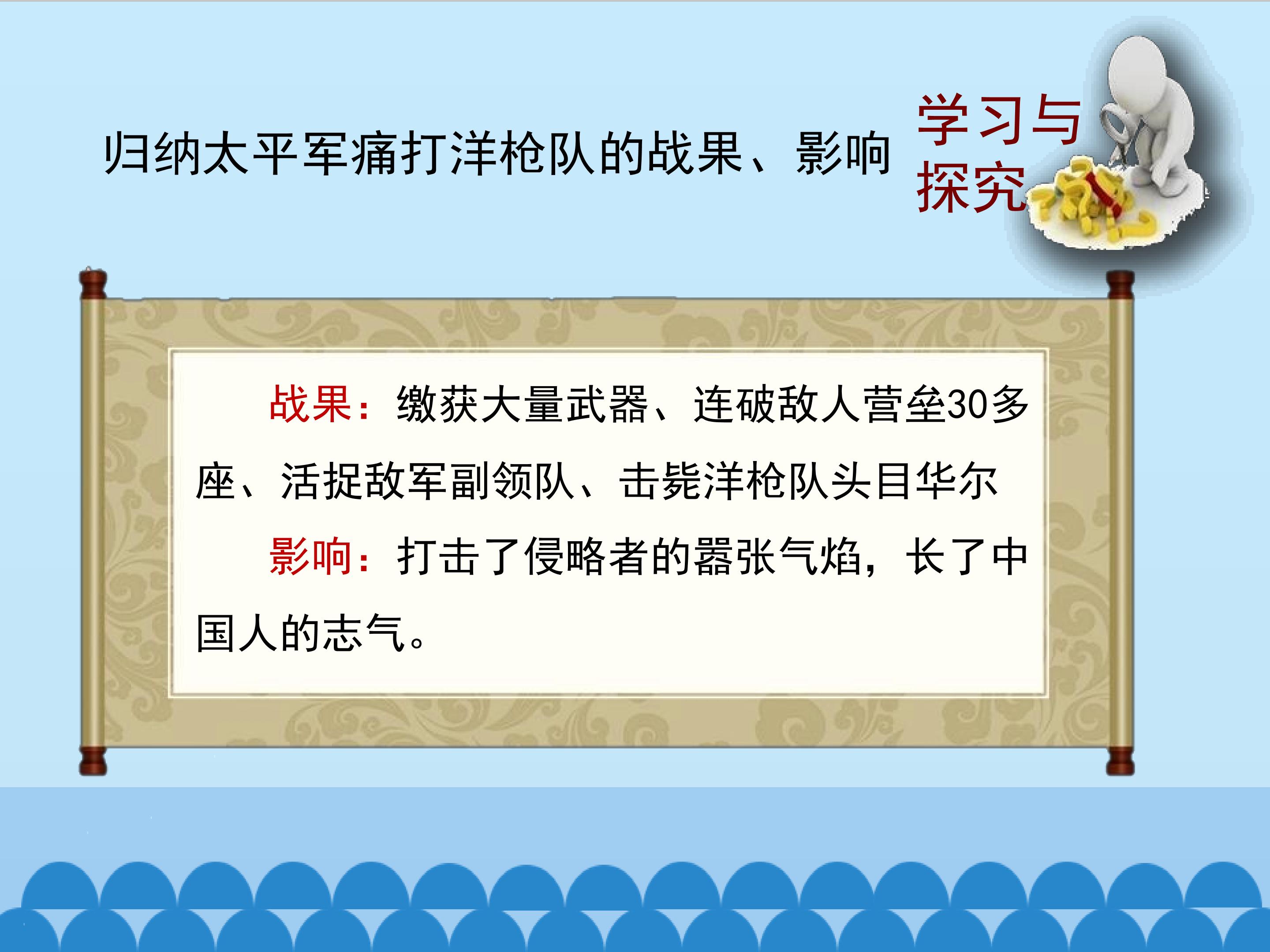 归纳太平军痛打洋枪队的战果、影响

学习与探究

战果：缴获大量武器、连破敌人营垒30多座、活捉敌军副领队、击毙洋枪队头目华尔

影响：打击了侵略者的嚣张气焰，长了中国人的志气。